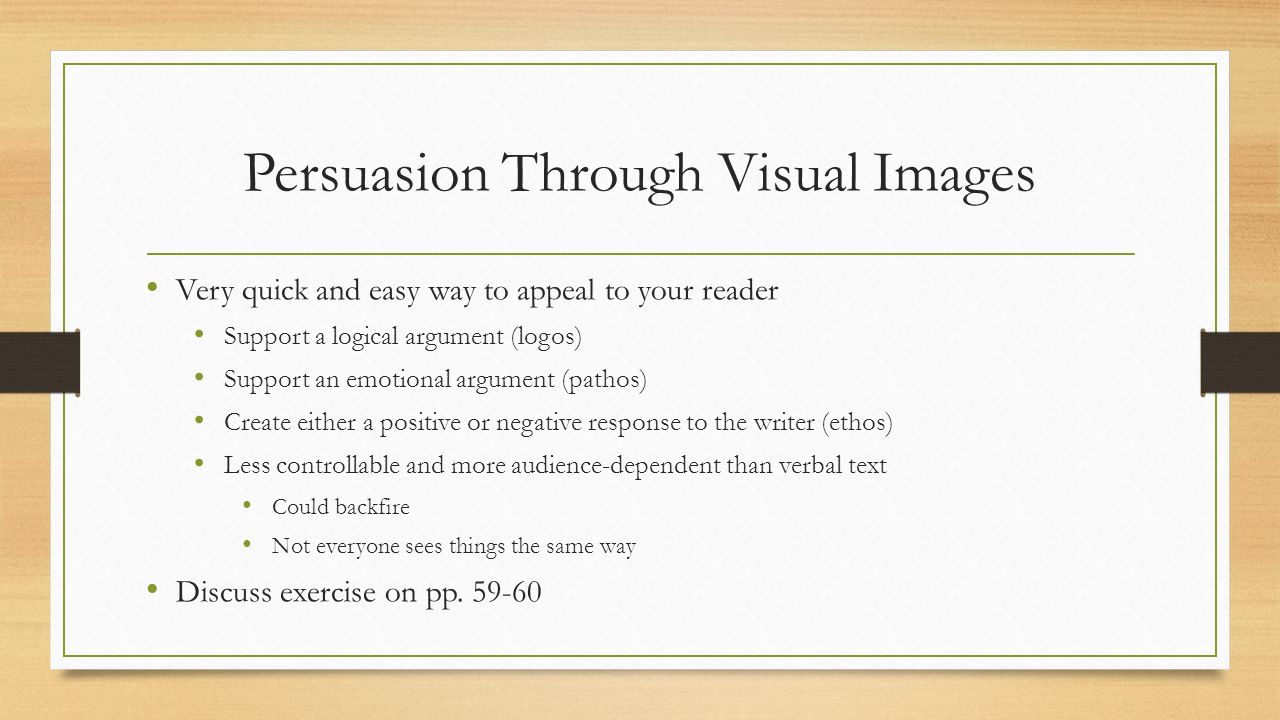 Persuasion Through Visual Images

• Very quick and easy way to appeal to your reader
  • Support a logical argument (logos)
  • Support an emotional argument (pathos)
  • Create either a positive or negative response to the writer (ethos)
  • Less controllable and more audience-dependent than verbal text
    • Could backfire
    • Not everyone sees things the same way
• Discuss exercise on pp. 59-60